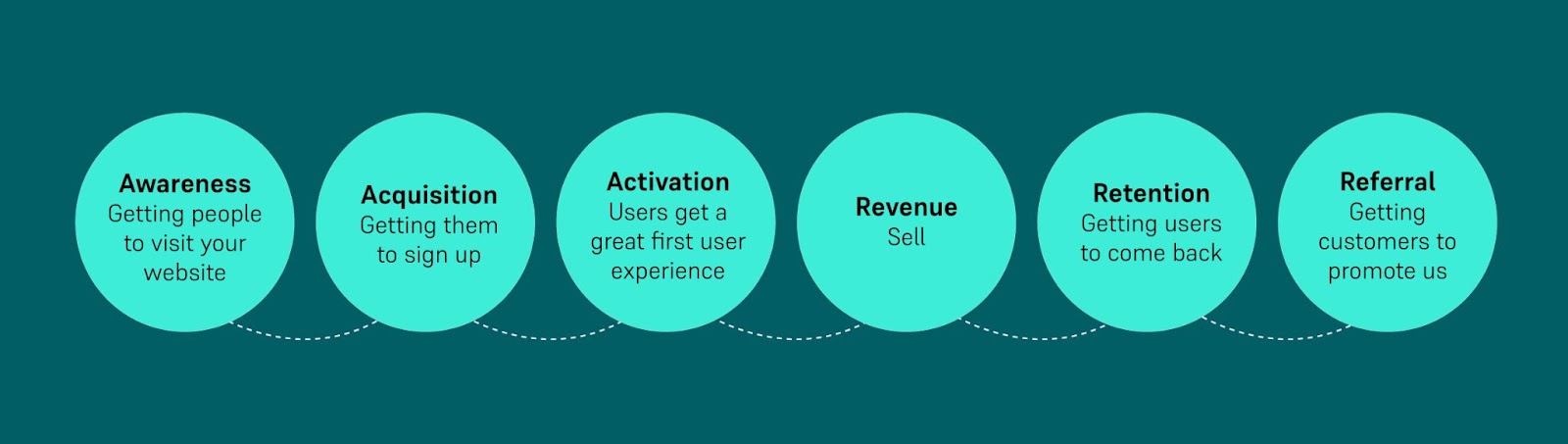 Awareness
Getting people to visit your website

Acquisition
Getting them to sign up

Activation
Users get a great first user experience

Revenue
Sell

Retention
Getting users to come back

Referral
Getting customers to promote us